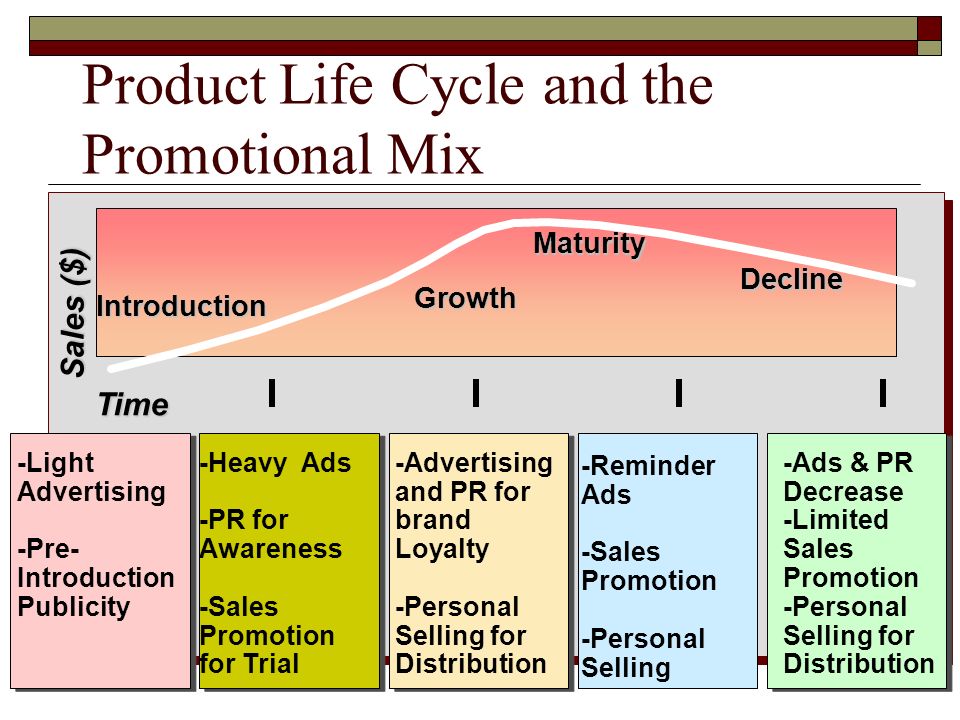 Product Life Cycle and the Promotional Mix

Sales ($)

Introduction

Growth

Maturity

Decline

Time

-Light Advertising

-Pre-Introduction Publicity

-Heavy Ads

-PR for Awareness

-Sales Promotion for Trial

-Advertising and PR for brand Loyalty

-Personal Selling for Distribution

-Reminder Ads

-Sales Promotion

-Personal Selling

-Ads & PR Decrease
-Limited Sales Promotion
-Personal Selling for Distribution